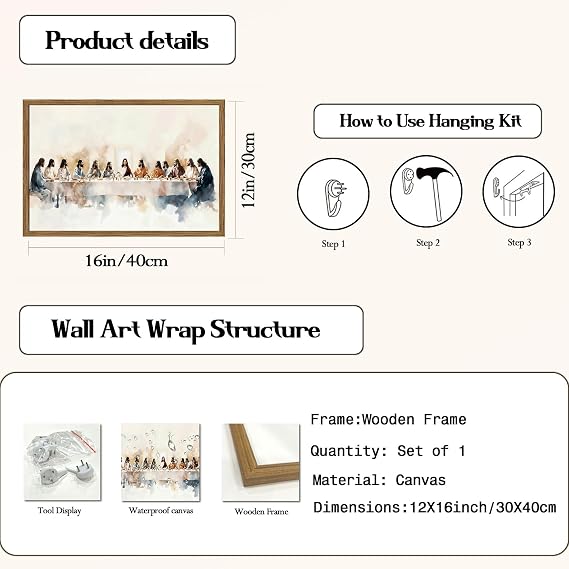 Product details

12in/30cm

16in/40cm

How to Use Hanging Kit

Step 1

Step 2

Step 3

Wall Art Wrap Structure

Tool Display

Waterproof canvas

Wooden Frame

Frame:Wooden Frame

Quantity: Set of 1

Material: Canvas

Dimensions:12X16inch/30X40cm